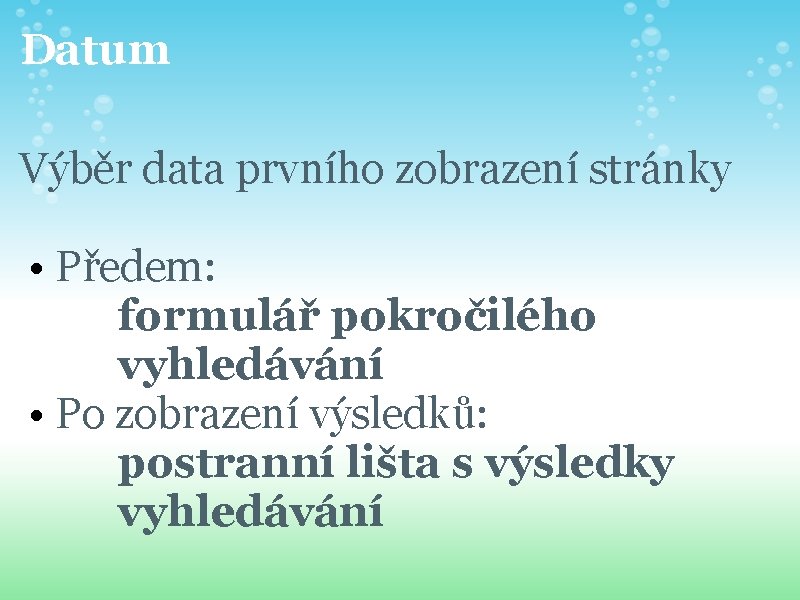 Datum

Výběr data prvního zobrazení stránky

• Předem:
formulář pokročilého vyhledávání
• Po zobrazení výsledků:
postranní lišta s výsledky vyhledávání